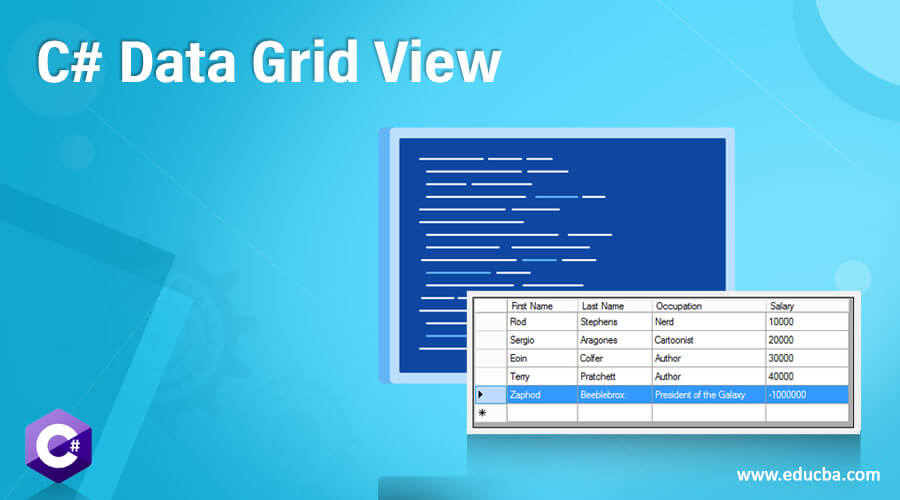 C# Data Grid View

| | First Name | Last Name | Occupation | Salary |
|---|---|---|---|---|
| | Rod | Stephens | Nerd | 10000 |
| | Sergio | Aragones | Cartoonist | 20000 |
| | Eoin | Colfer | Author | 30000 |
| | Terry | Pratchett | Author | 40000 |
| ▶ | Zaphod | Beeblebrox | President of the Galaxy | -1000000 |
| * | | | | |

C#

www.educba.com